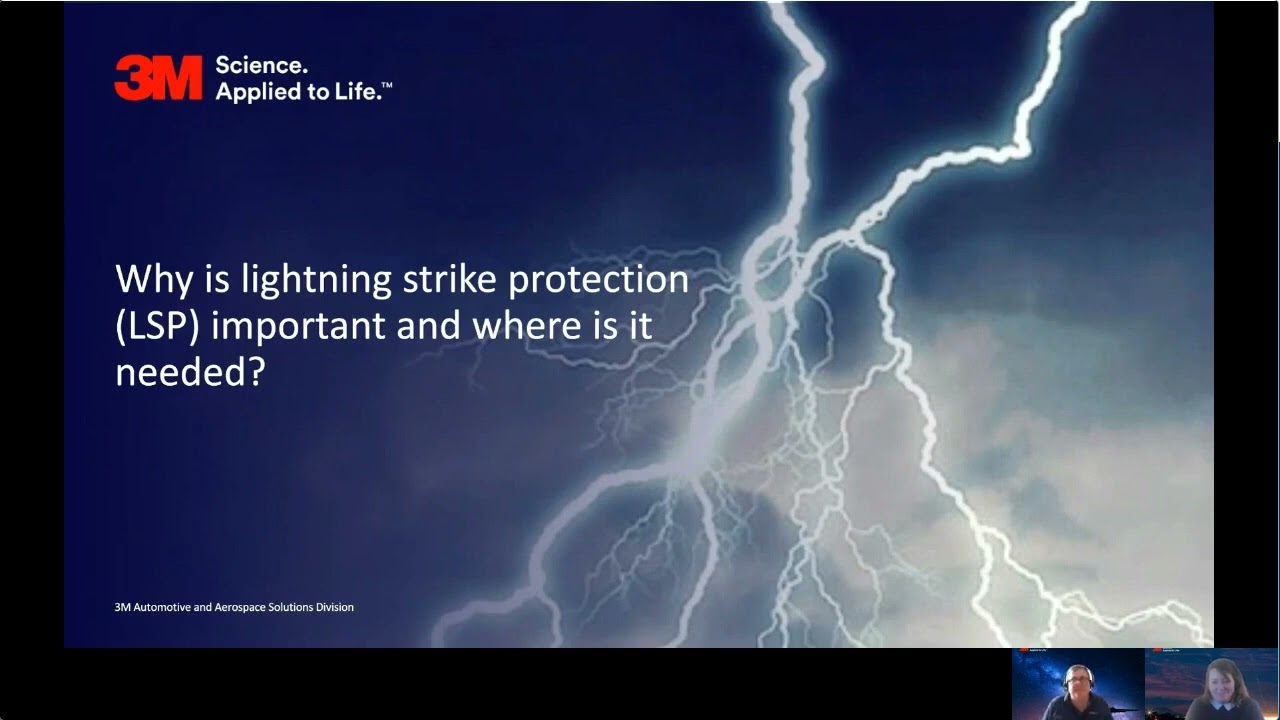 3M Science. Applied to Life.™

Why is lightning strike protection (LSP) important and where is it needed?

3M Automotive and Aerospace Solutions Division